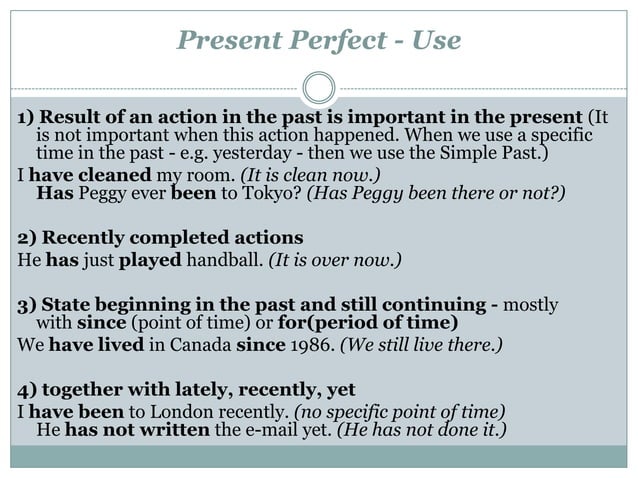 Present Perfect - Use

1) Result of an action in the past is important in the present (It is not important when this action happened. When we use a specific time in the past - e.g. yesterday - then we use the Simple Past.)

I have cleaned my room. (It is clean now.)
Has Peggy ever been to Tokyo? (Has Peggy been there or not?)

2) Recently completed actions

He has just played handball. (It is over now.)

3) State beginning in the past and still continuing - mostly with since (point of time) or for(period of time)

We have lived in Canada since 1986. (We still live there.)

4) together with lately, recently, yet

I have been to London recently. (no specific point of time)
He has not written the e-mail yet. (He has not done it.)